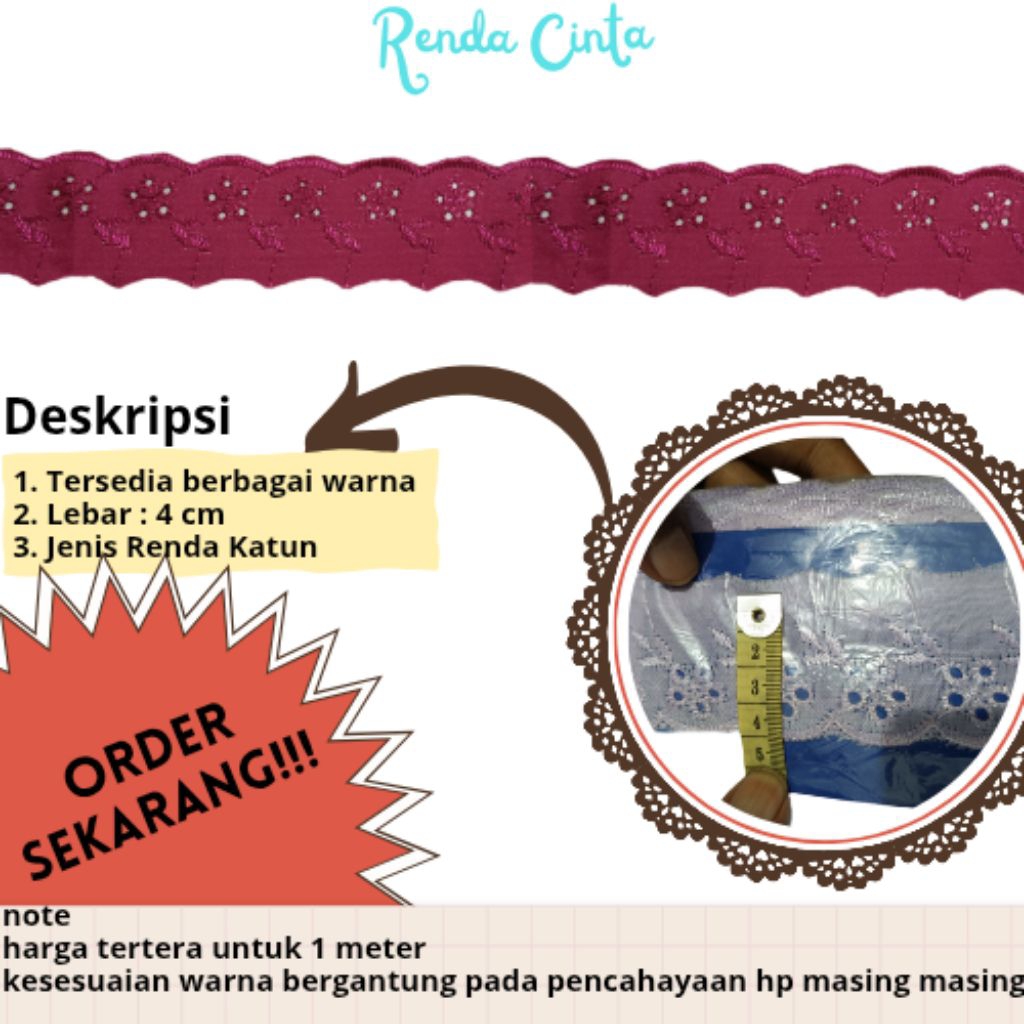 Renda Cinta

Deskripsi

1. Tersedia berbagai warna
2. Lebar : 4 cm
3. Jenis Renda Katun

ORDER SEKARANG!!!

2
3
4
5

note
harga tertera untuk 1 meter
kesesuaian warna bergantung pada pencahayaan hp masing masing